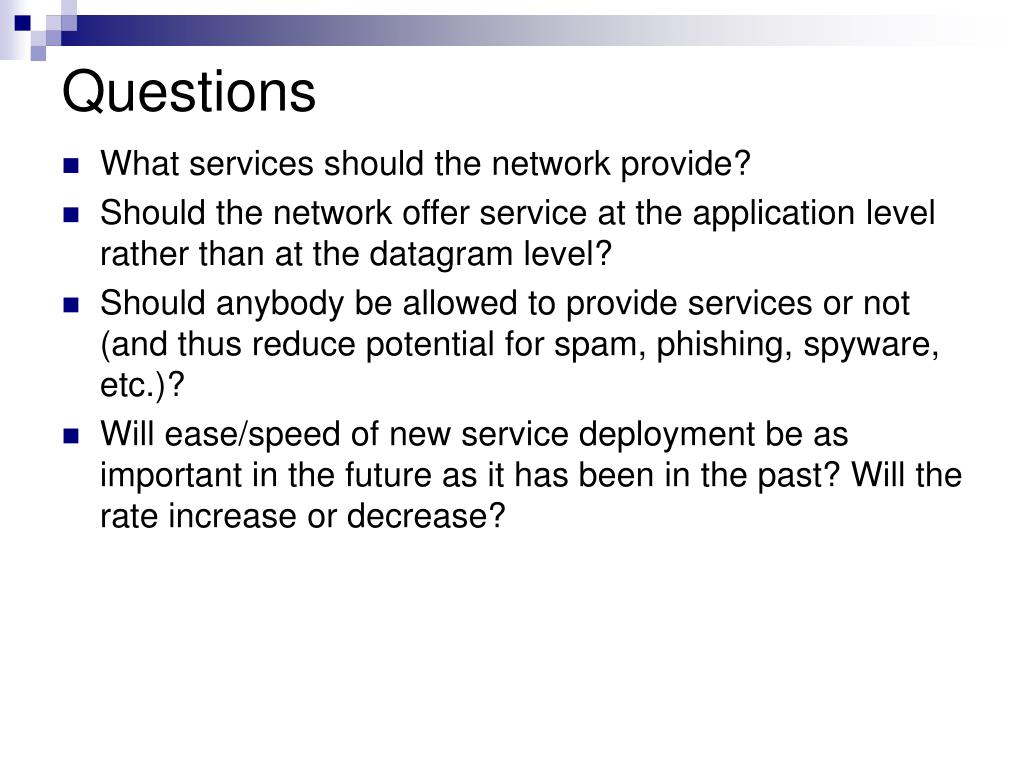 Questions

- What services should the network provide?
- Should the network offer service at the application level rather than at the datagram level?
- Should anybody be allowed to provide services or not (and thus reduce potential for spam, phishing, spyware, etc.)?
- Will ease/speed of new service deployment be as important in the future as it has been in the past? Will the rate increase or decrease?